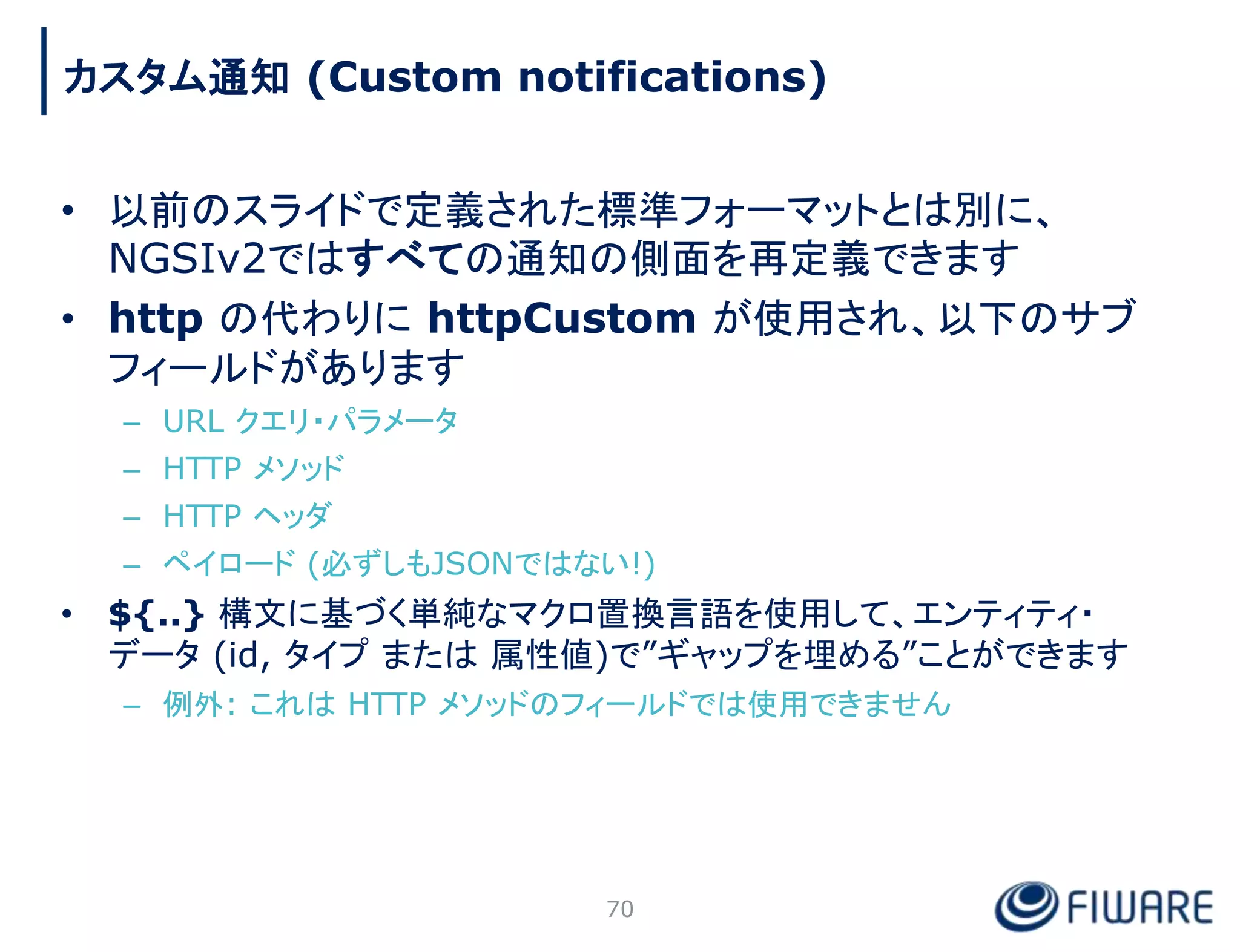 カスタム通知 (Custom notifications)

• 以前のスライドで定義された標準フォーマットとは別に、NGSIv2ではすべての通知の側面を再定義できます

• http の代わりに httpCustom が使用され、以下のサブフィールドがあります
– URL クエリ・パラメータ
– HTTP メソッド
– HTTP ヘッダ
– ペイロード (必ずしもJSONではない!)

• ${..} 構文に基づく単純なマクロ置換言語を使用して、エンティティ・データ (id, タイプ または 属性値)で”ギャップを埋める”ことができます
– 例外: これは HTTP メソッドのフィールドでは使用できません

70

FIWARE